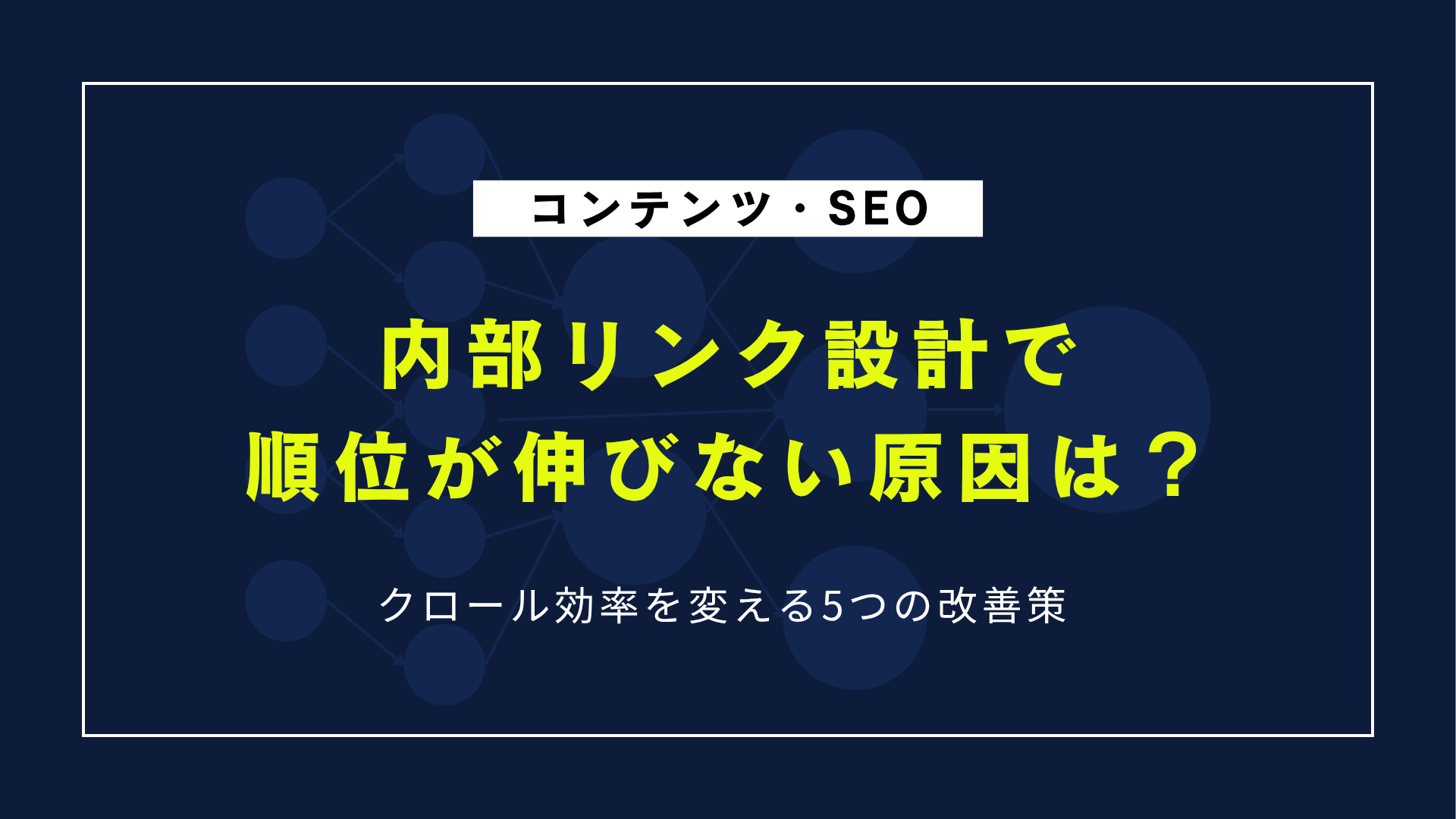 コンテンツ・SEO

内部リンク設計で
順位が伸びない原因は？

クロール効率を変える5つの改善策